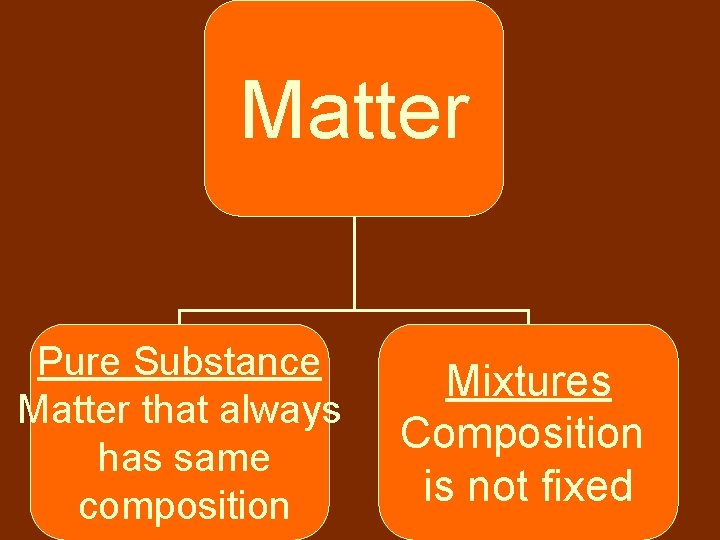 Matter

Pure Substance
Matter that always has same composition

Mixtures
Composition is not fixed